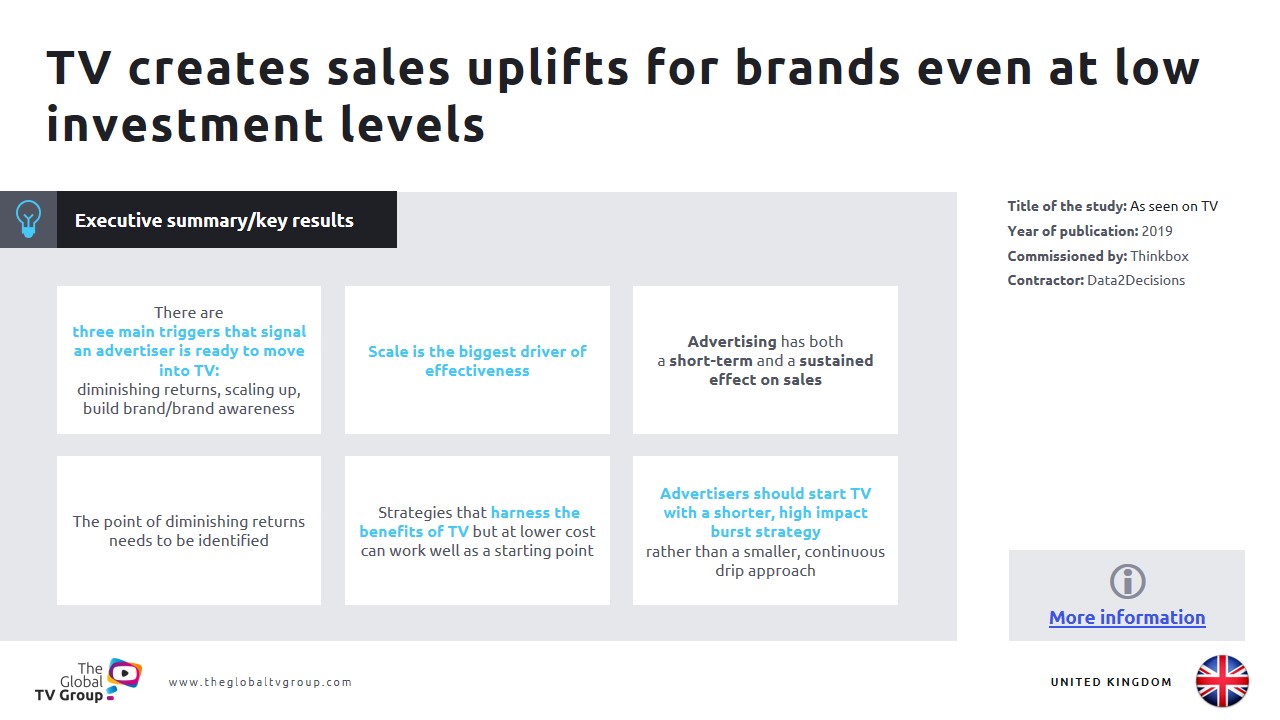 TV creates sales uplifts for brands even at low investment levels

Executive summary/key results

There are three main triggers that signal an advertiser is ready to move into TV: diminishing returns, scaling up, build brand/brand awareness

Scale is the biggest driver of effectiveness

Advertising has both a short-term and a sustained effect on sales

The point of diminishing returns needs to be identified

Strategies that harness the benefits of TV but at lower cost can work well as a starting point

Advertisers should start TV with a shorter, high impact burst strategy rather than a smaller, continuous drip approach

Title of the study: As seen on TV
Year of publication: 2019
Commissioned by: Thinkbox
Contractor: Data2Decisions

More information

The Global TV Group

www.theglobaltvgroup.com

UNITED KINGDOM